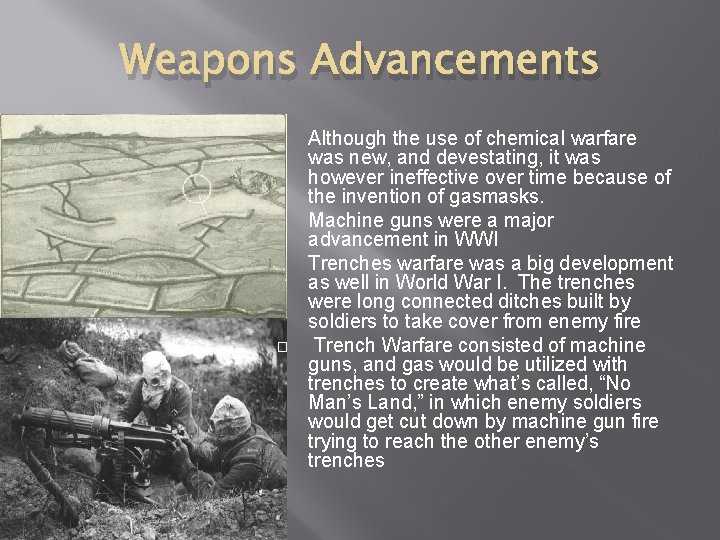 Weapons Advancements

Although the use of chemical warfare was new, and devestating, it was however ineffective over time because of the invention of gasmasks.

Machine guns were a major advancement in WWI

Trenches warfare was a big development as well in World War I. The trenches were long connected ditches built by soldiers to take cover from enemy fire

Trench Warfare consisted of machine guns, and gas would be utilized with trenches to create what's called, "No Man's Land," in which enemy soldiers would get cut down by machine gun fire trying to reach the other enemy's trenches